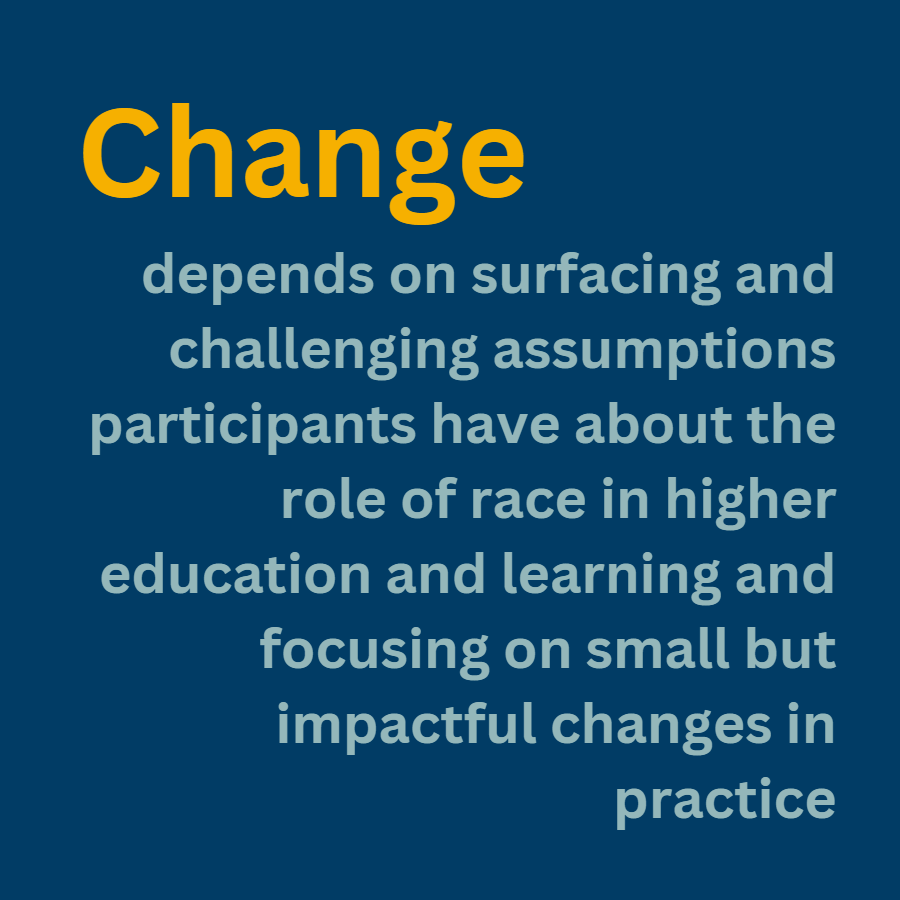 Change

depends on surfacing and challenging assumptions participants have about the role of race in higher education and learning and focusing on small but impactful changes in practice